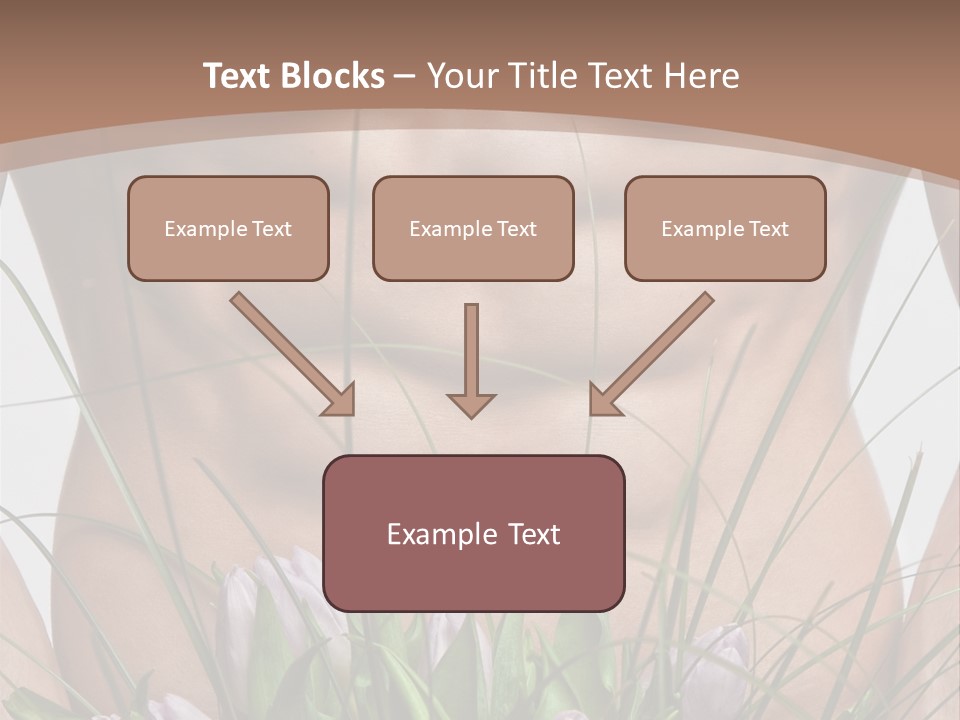 Text Blocks – Your Title Text Here

Example Text

Example Text

Example Text

Example Text